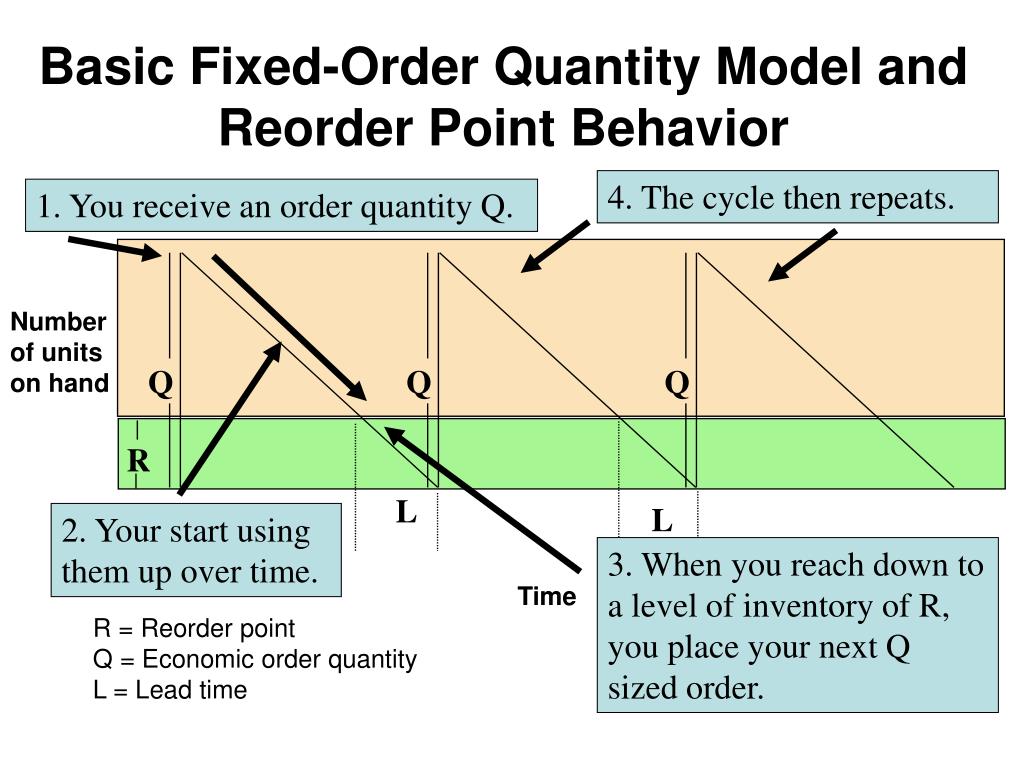 Basic Fixed-Order Quantity Model and Reorder Point Behavior

1. You receive an order quantity Q.

4. The cycle then repeats.

Number of units on hand

Q

Q

Q

R

L

L

2. Your start using them up over time.

Time

3. When you reach down to a level of inventory of R, you place your next Q sized order.

R = Reorder point
Q = Economic order quantity
L = Lead time